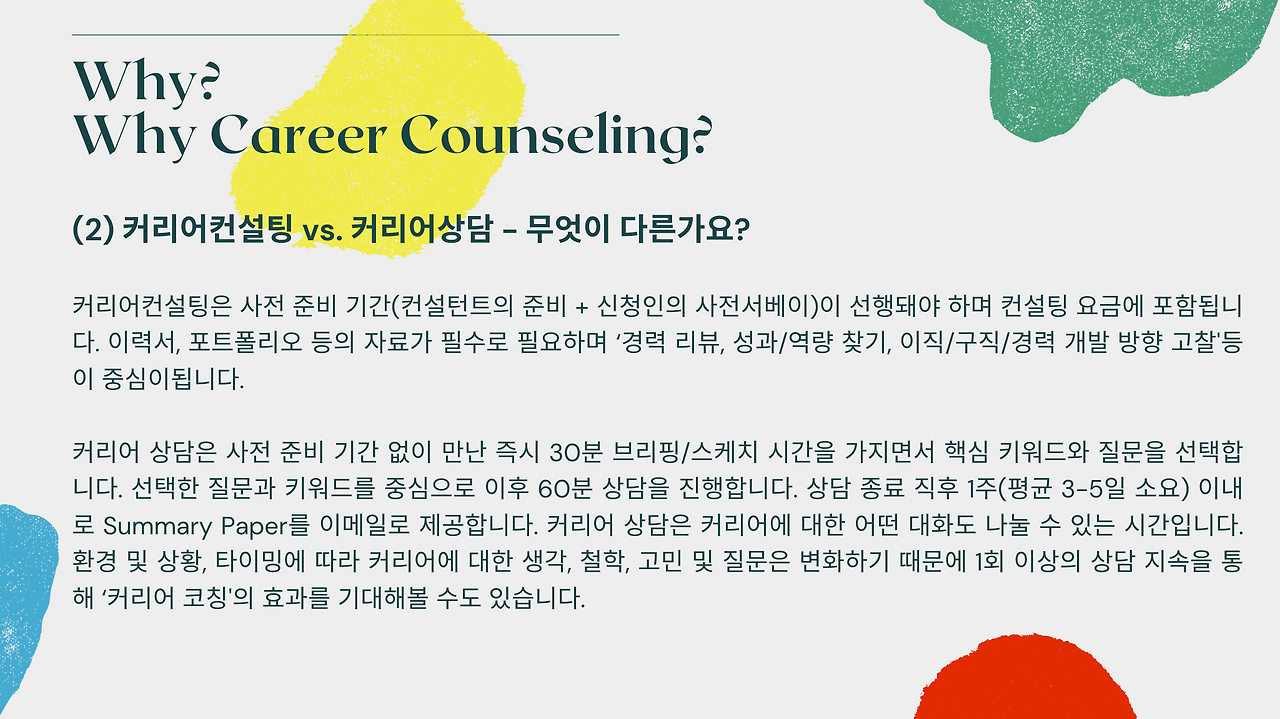 Why?
Why Career Counseling?

(2) 커리어컨설팅 vs. 커리어상담 - 무엇이 다른가요?

커리어컨설팅은 사전 준비 기간(컨설턴트의 준비 + 신청인의 사전서베이)이 선행돼야 하며 컨설팅 요금에 포함됩니다. 이력서, 포트폴리오 등의 자료가 필수로 필요하며 '경력 리뷰, 성과/역량 찾기, 이직/구직/경력 개발 방향 고찰'등이 중심이됩니다.

커리어 상담은 사전 준비 기간 없이 만난 즉시 30분 브리핑/스케치 시간을 가지면서 핵심 키워드와 질문을 선택합니다. 선택한 질문과 키워드를 중심으로 이후 60분 상담을 진행합니다. 상담 종료 직후 1주(평균 3-5일 소요) 이내로 Summary Paper를 이메일로 제공합니다. 커리어 상담은 커리어에 대한 어떤 대화도 나눌 수 있는 시간입니다. 환경 및 상황, 타이밍에 따라 커리어에 대한 생각, 철학, 고민 및 질문은 변화하기 때문에 1회 이상의 상담 지속을 통해 '커리어 코칭'의 효과를 기대해볼 수도 있습니다.